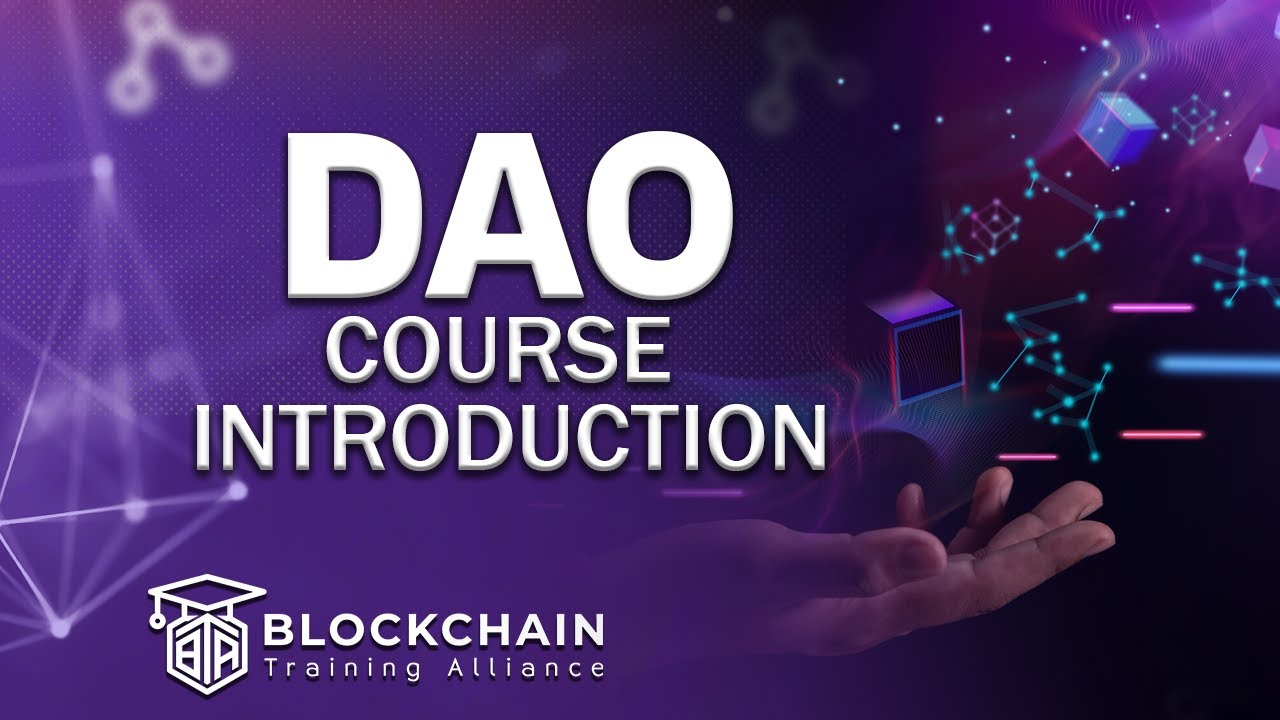 DAO
COURSE
INTRODUCTION

BTA
BLOCKCHAIN
Training Alliance